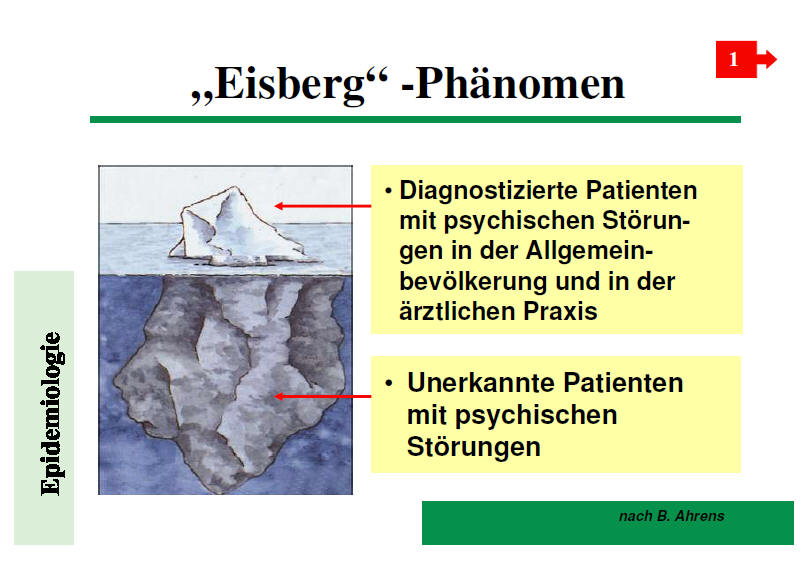 1

„Eisberg“ -Phänomen

Epidemiologie

• Diagnostizierte Patienten mit psychischen Störungen in der Allgemeinbevölkerung und in der ärztlichen Praxis

• Unerkannte Patienten mit psychischen Störungen

nach B. Ahrens